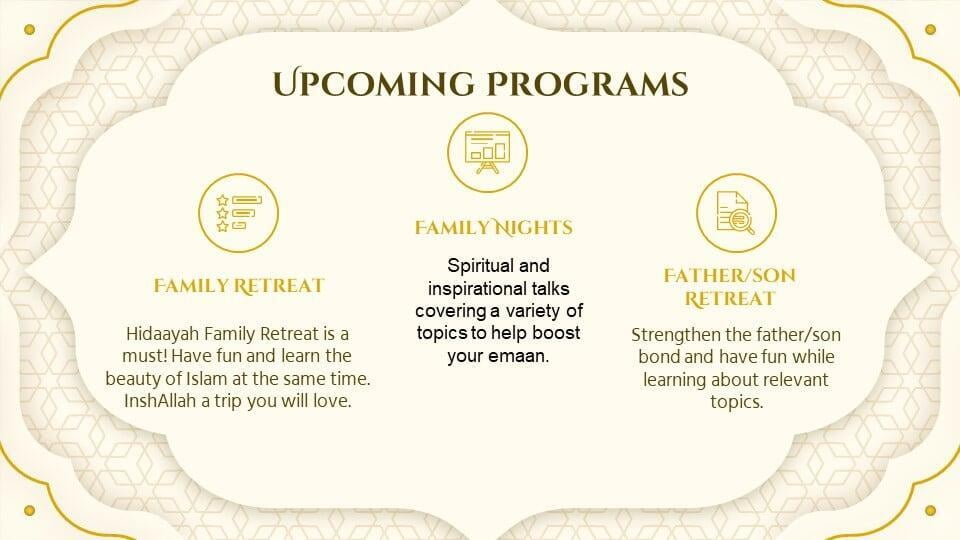 UPCOMING PROGRAMS

FAMILY RETREAT

Hidaayah Family Retreat is a must! Have fun and learn the beauty of Islam at the same time. InshAllah a trip you will love.

FAMILY NIGHTS

Spiritual and inspirational talks covering a variety of topics to help boost your emaan.

FATHER/SON RETREAT

Strengthen the father/son bond and have fun while learning about relevant topics.